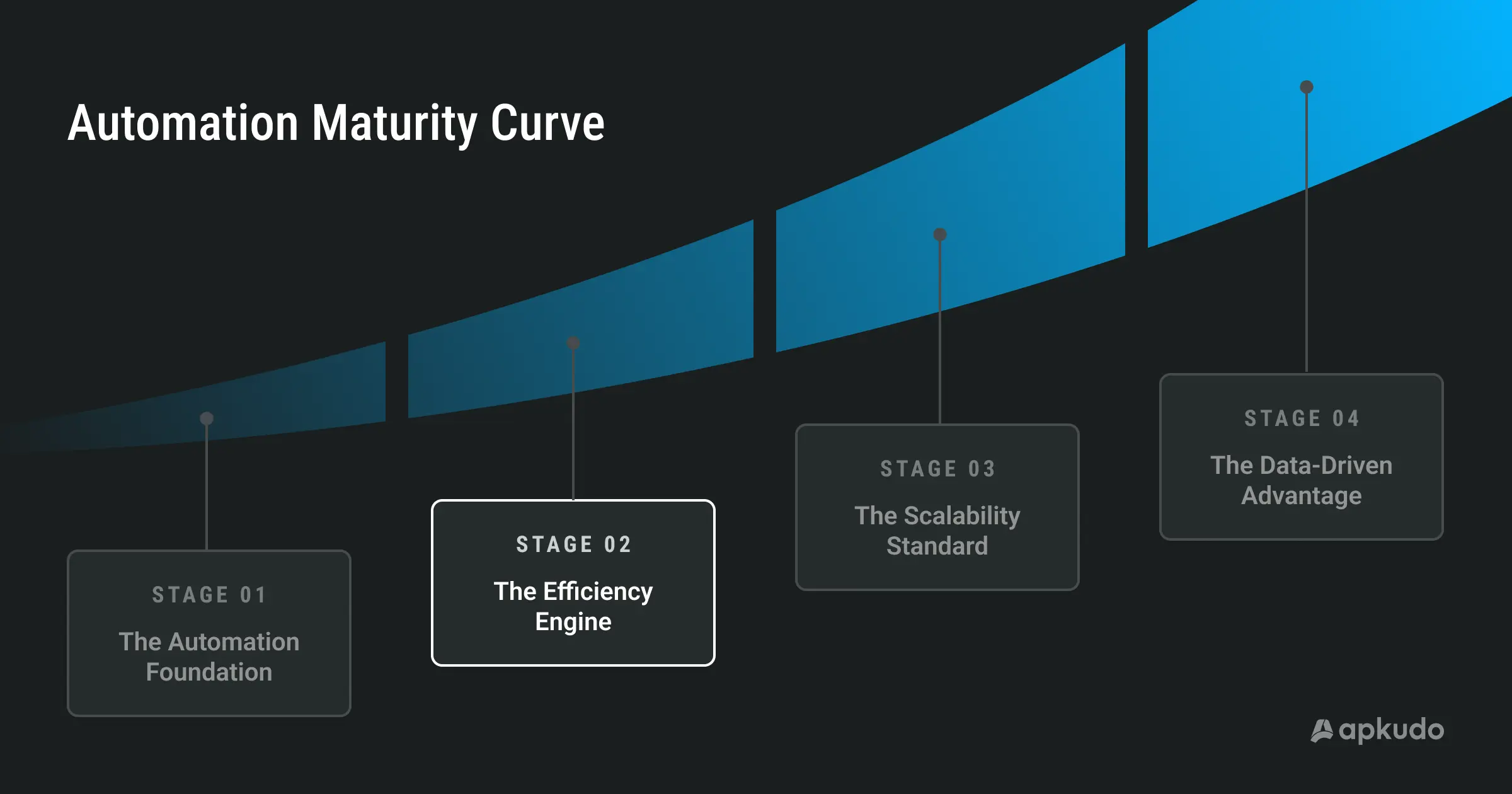 Automation Maturity Curve

STAGE 01
The Automation Foundation

STAGE 02
The Efficiency Engine

STAGE 03
The Scalability Standard

STAGE 04
The Data-Driven Advantage

apkudo